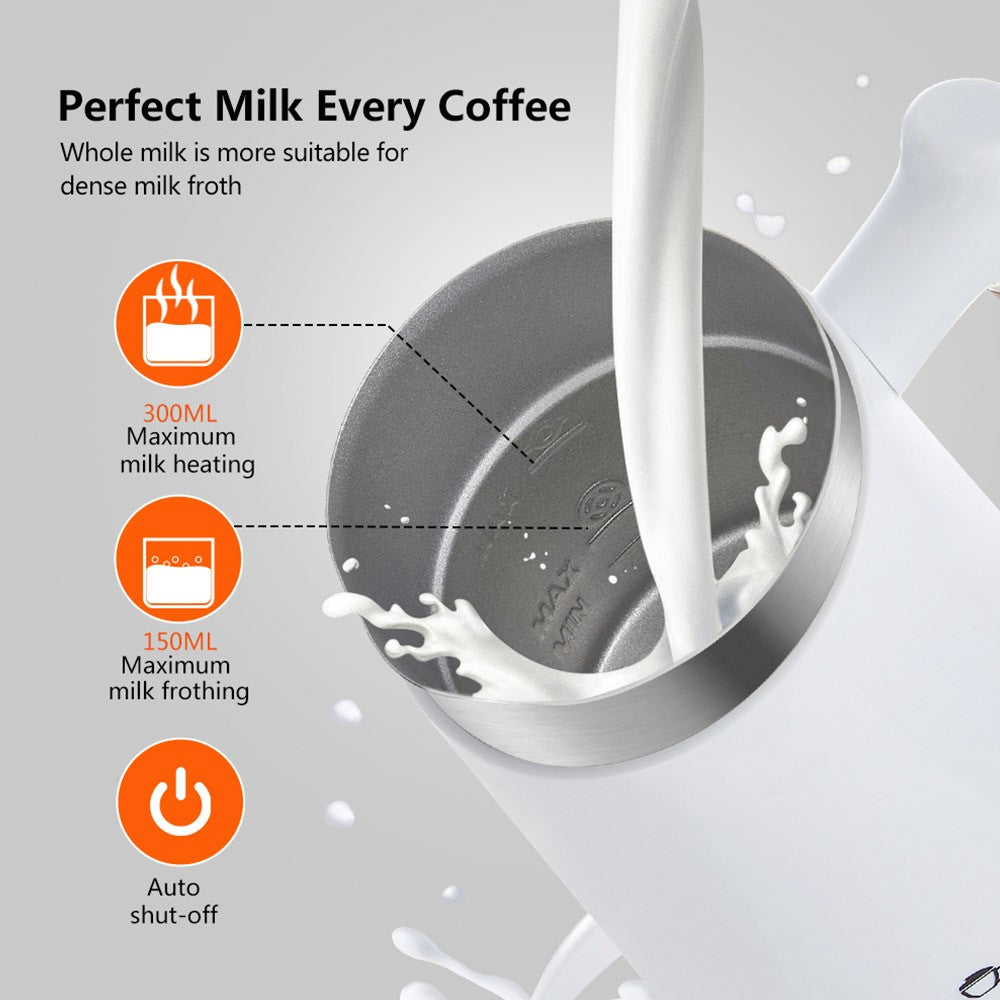 Perfect Milk Every Coffee
Whole milk is more suitable for dense milk froth

300ML
Maximum milk heating

150ML
Maximum milk frothing

Auto shut-off

MAX
MAX
MIN